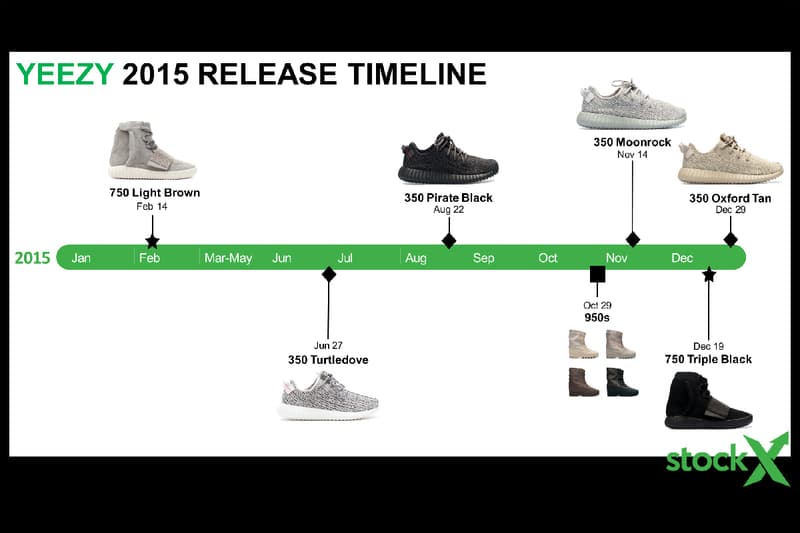 YEEZY 2015 RELEASE TIMELINE

750 Light Brown
Feb 14

350 Pirate Black
Aug 22

350 Moonrock
Nov 14

350 Oxford Tan
Dec 29

2015 Jan Feb Mar-May Jun Jul Aug Sep Oct Nov Dec

Jun 27
350 Turtledove

Oct 29
950s

Dec 19
750 Triple Black

stockX